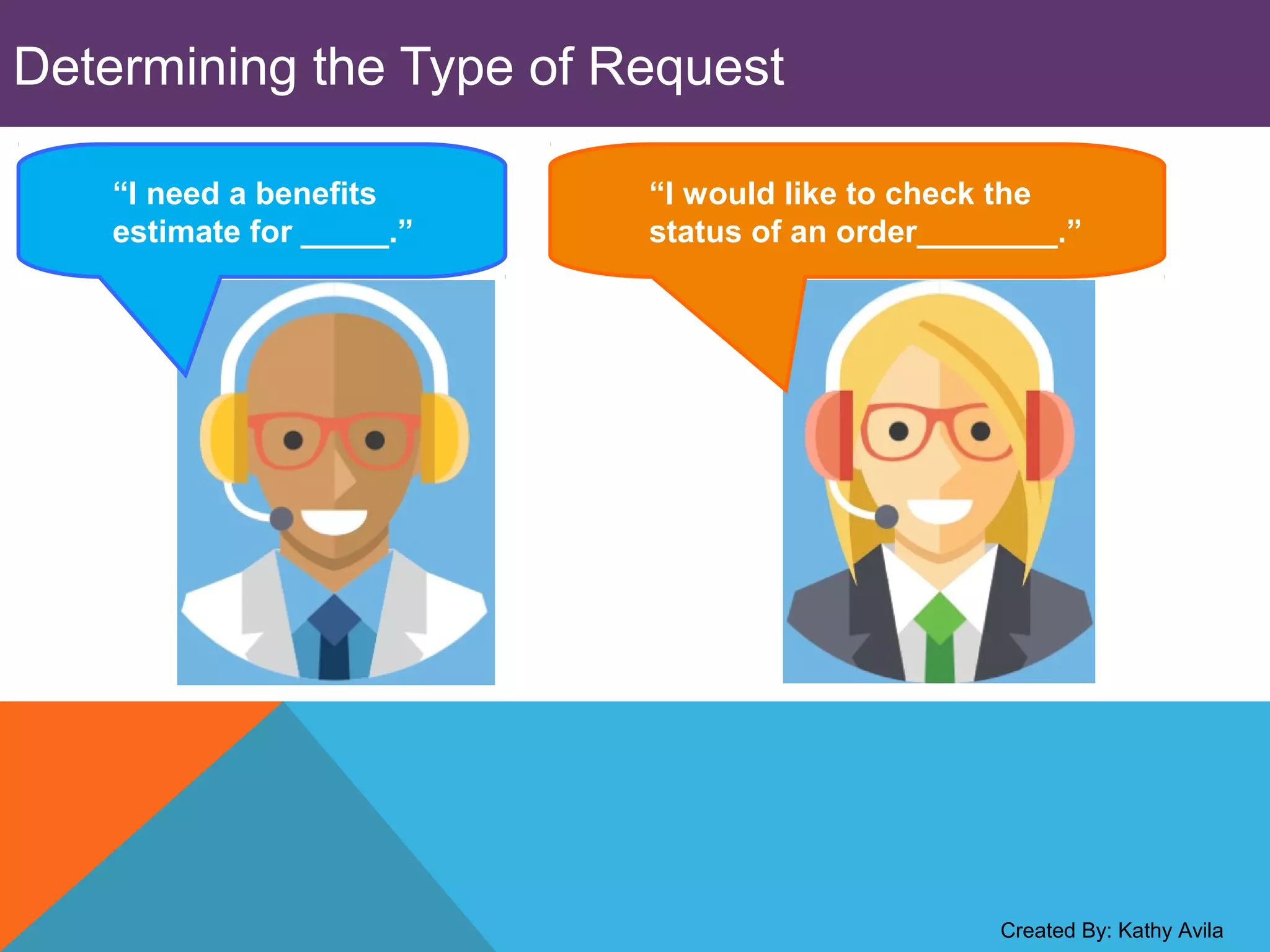 Determining the Type of Request

“I need a benefits estimate for _____.”

“I would like to check the status of an order________.”

Created By: Kathy Avila